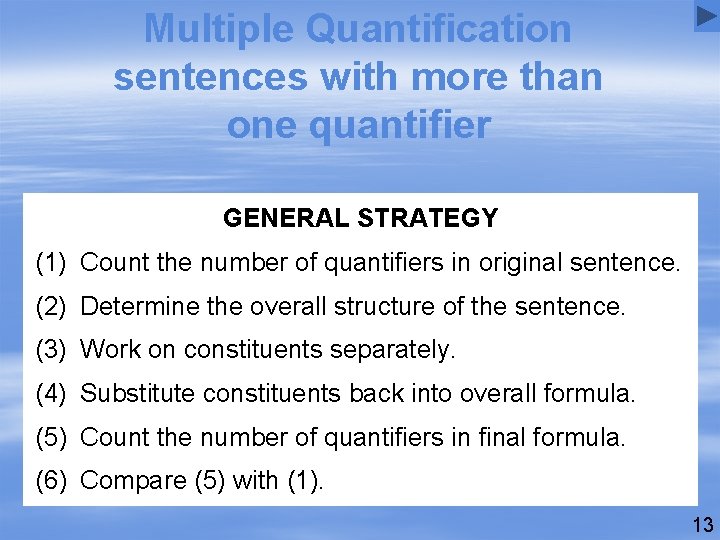 Multiple Quantification sentences with more than one quantifier

GENERAL STRATEGY

(1) Count the number of quantifiers in original sentence.

(2) Determine the overall structure of the sentence.

(3) Work on constituents separately.

(4) Substitute constituents back into overall formula.

(5) Count the number of quantifiers in final formula.

(6) Compare (5) with (1).

13